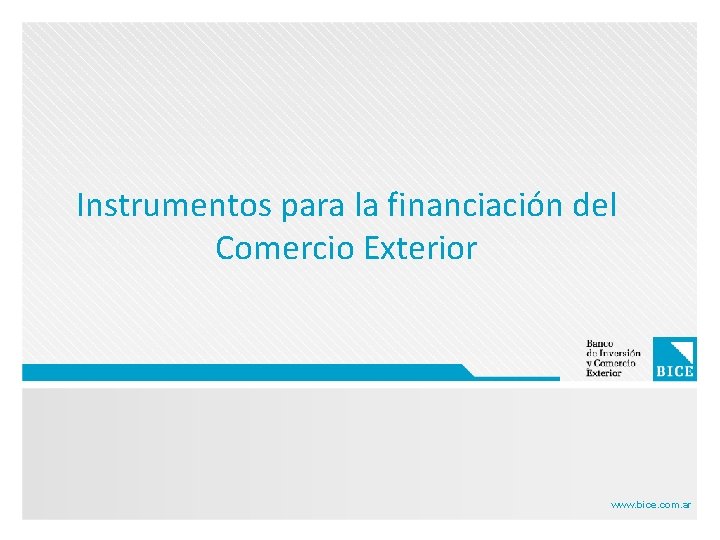 Instrumentos para la financiación del Comercio Exterior

Banco de Inversión y Comercio Exterior

BICE

www.bice.com.ar